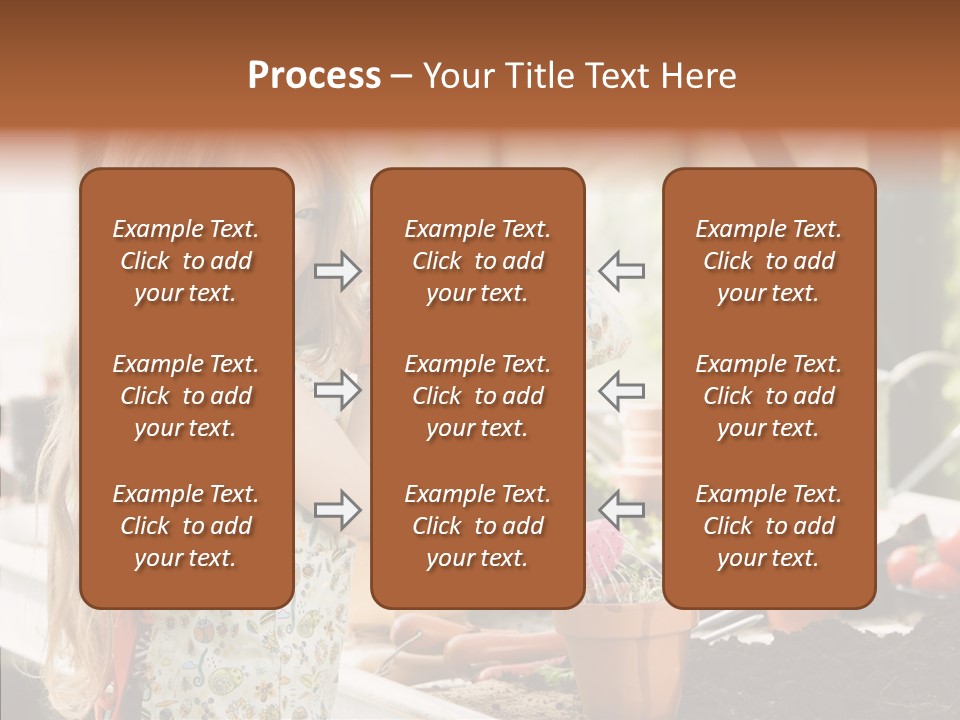 Process – Your Title Text Here

Example Text. Click to add your text.

Example Text. Click to add your text.

Example Text. Click to add your text.

Example Text. Click to add your text.

Example Text. Click to add your text.

Example Text. Click to add your text.

Example Text. Click to add your text.

Example Text. Click to add your text.

Example Text. Click to add your text.